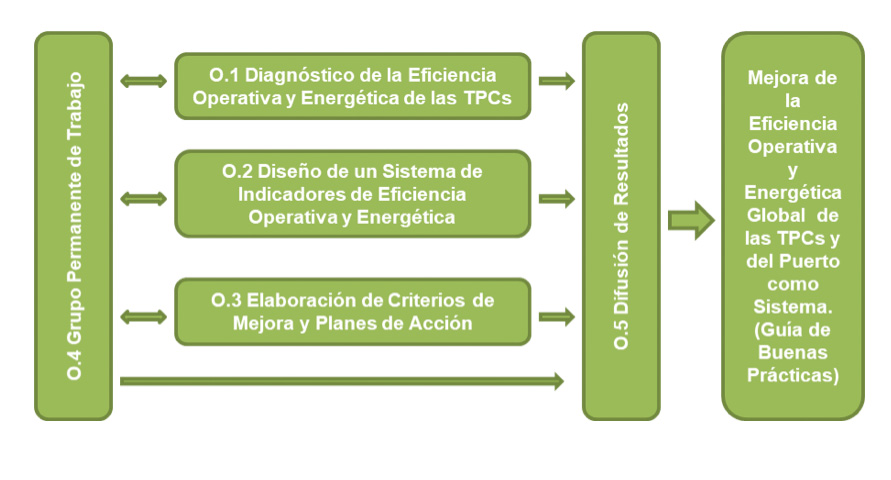 O.4 Grupo Permanente de Trabajo

O.1 Diagnóstico de la Eficiencia Operativa y Energética de las TPCs

O.2 Diseño de un Sistema de Indicadores de Eficiencia Operativa y Energética

O.3 Elaboración de Criterios de Mejora y Planes de Acción

O.5 Difusión de Resultados

Mejora de la Eficiencia Operativa y Energética Global de las TPCs y del Puerto como Sistema. (Guía de Buenas Prácticas)